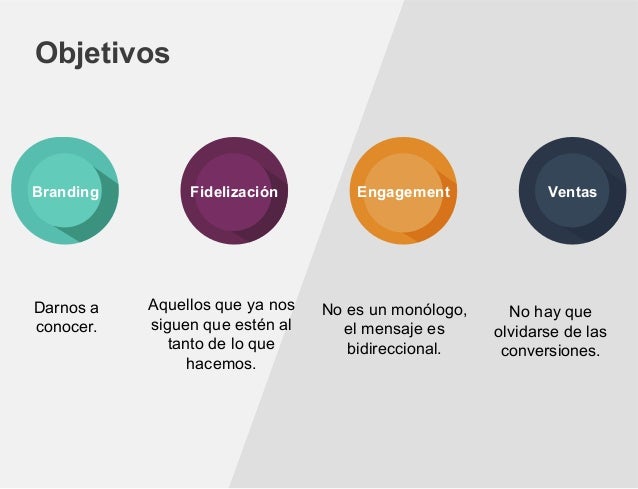 Objetivos

Branding

Fidelización

Engagement

Ventas

Darnos a conocer.

Aquellos que ya nos siguen que estén al tanto de lo que hacemos.

No es un monólogo, el mensaje es bidireccional.

No hay que olvidarse de las conversiones.